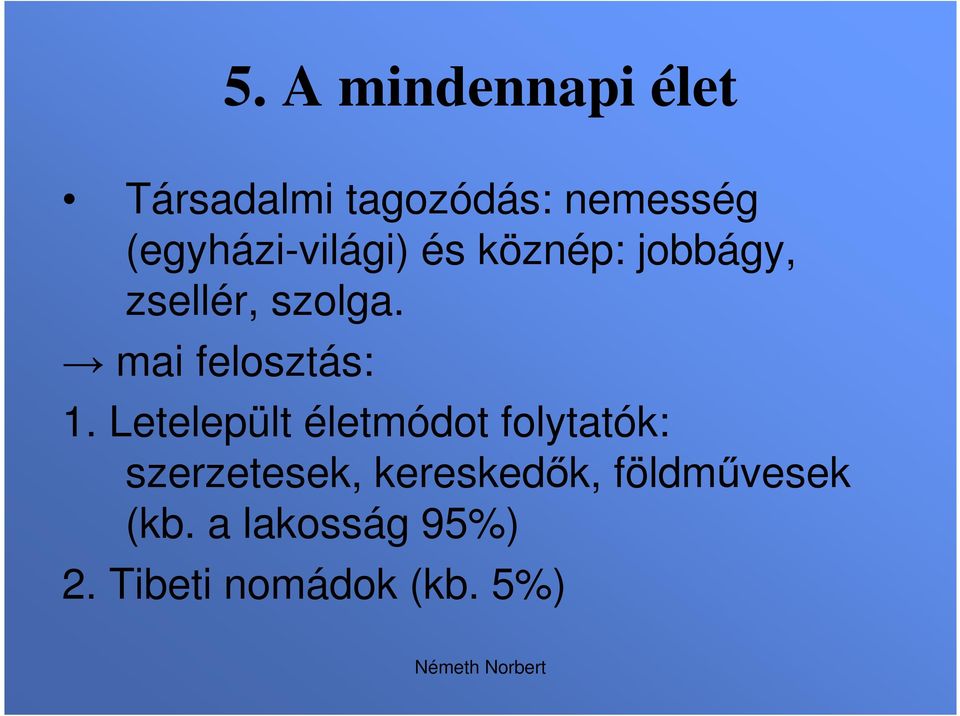 5. A mindennapi élet

• Társadalmi tagozódás: nemesség (egyházi-világi) és köznép: jobbágy, zsellér, szolga.

→ mai felosztás:

1. Letelepült életmódot folytatók: szerzetesek, kereskedők, földművesek (kb. a lakosság 95%)

2. Tibeti nomádok (kb. 5%)

Németh Norbert